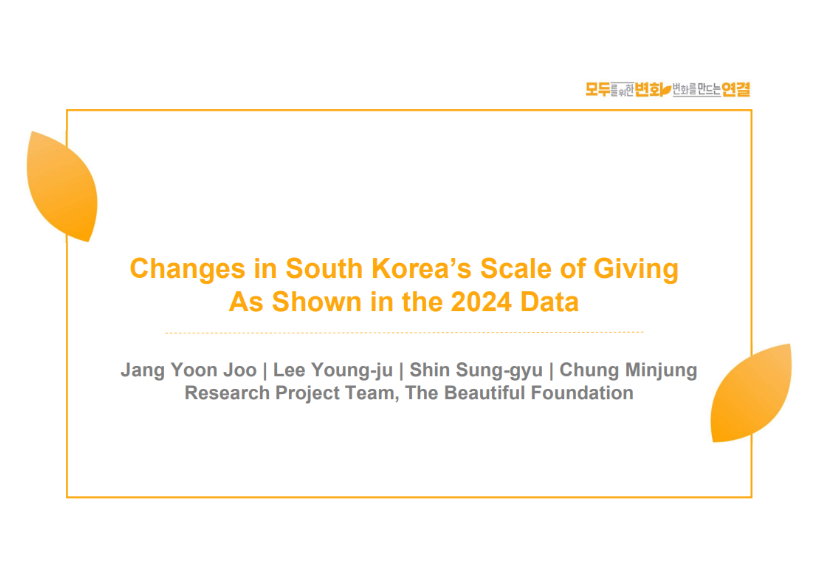 모두를 위한 변화 변화를 만드는 연결

Changes in South Korea's Scale of Giving As Shown in the 2024 Data

Jang Yoon Joo | Lee Young-ju | Shin Sung-gyu | Chung Minjung
Research Project Team, The Beautiful Foundation